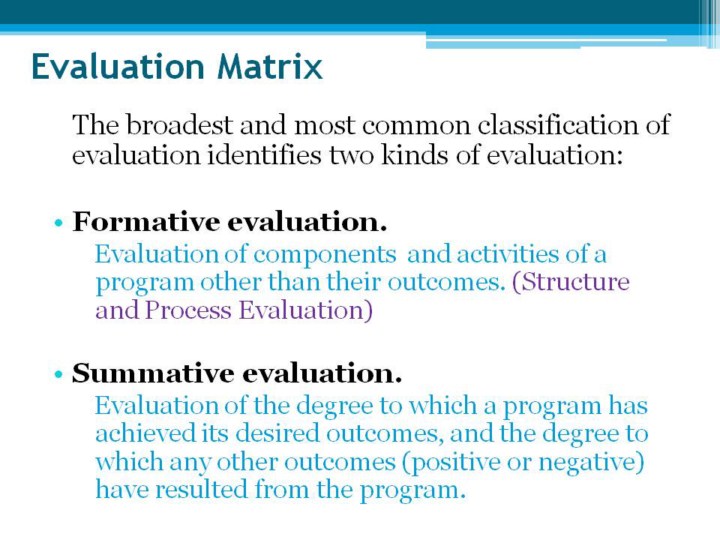 Evaluation Matrix

The broadest and most common classification of evaluation identifies two kinds of evaluation:

• Formative evaluation.
Evaluation of components and activities of a program other than their outcomes. (Structure and Process Evaluation)

• Summative evaluation.
Evaluation of the degree to which a program has achieved its desired outcomes, and the degree to which any other outcomes (positive or negative) have resulted from the program.